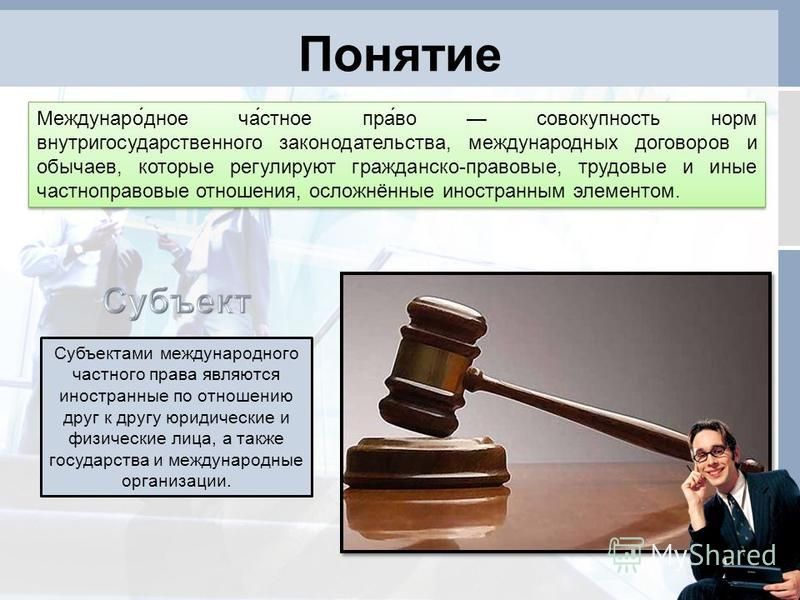 Понятие

Междунаро́дное ча́стное пра́во — совокупность норм внутригосударственного законодательства, международных договоров и обычаев, которые регулируют гражданско-правовые, трудовые и иные частноправовые отношения, осложнённые иностранным элементом.

Субъект

Субъектами международного частного права являются иностранные по отношению друг к другу юридические и физические лица, а также государства и международные организации.

MyShared